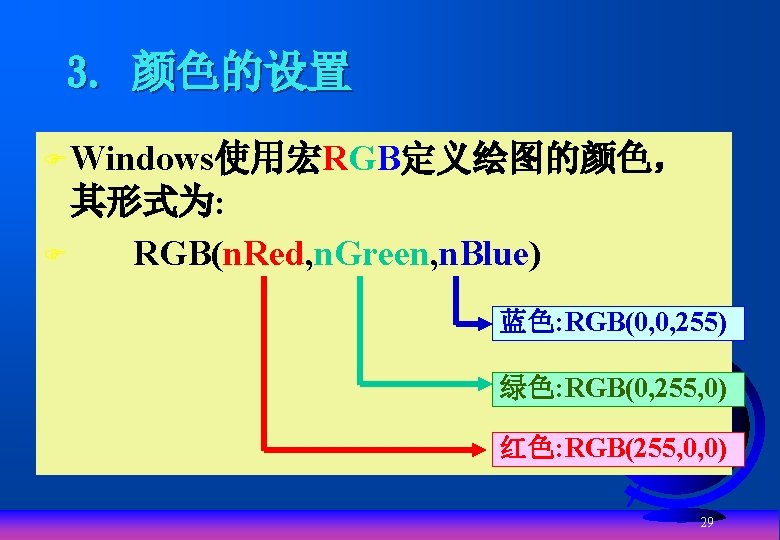 3. 颜色的设置

Windows使用宏RGB定义绘图的颜色，其形式为:

RGB(nRed,nGreen,nBlue)

蓝色:RGB(0,0,255)

绿色:RGB(0,255,0)

红色:RGB(255,0,0)

29